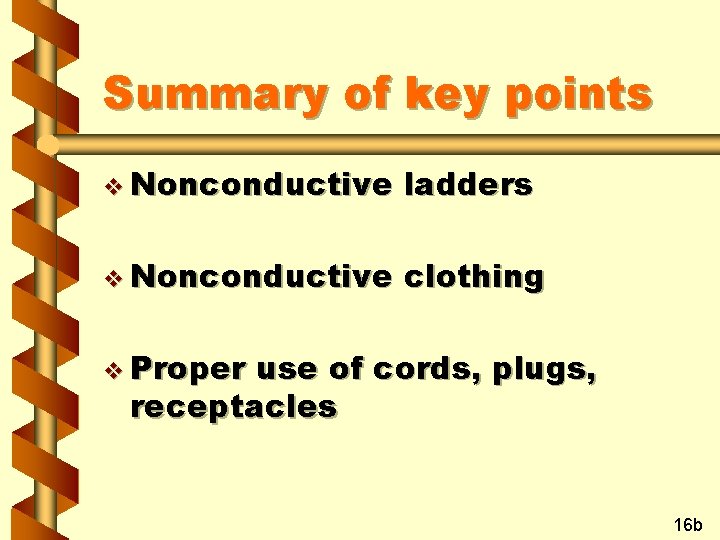 Summary of key points

❖ Nonconductive ladders

❖ Nonconductive clothing

❖ Proper use of cords, plugs, receptacles

16b